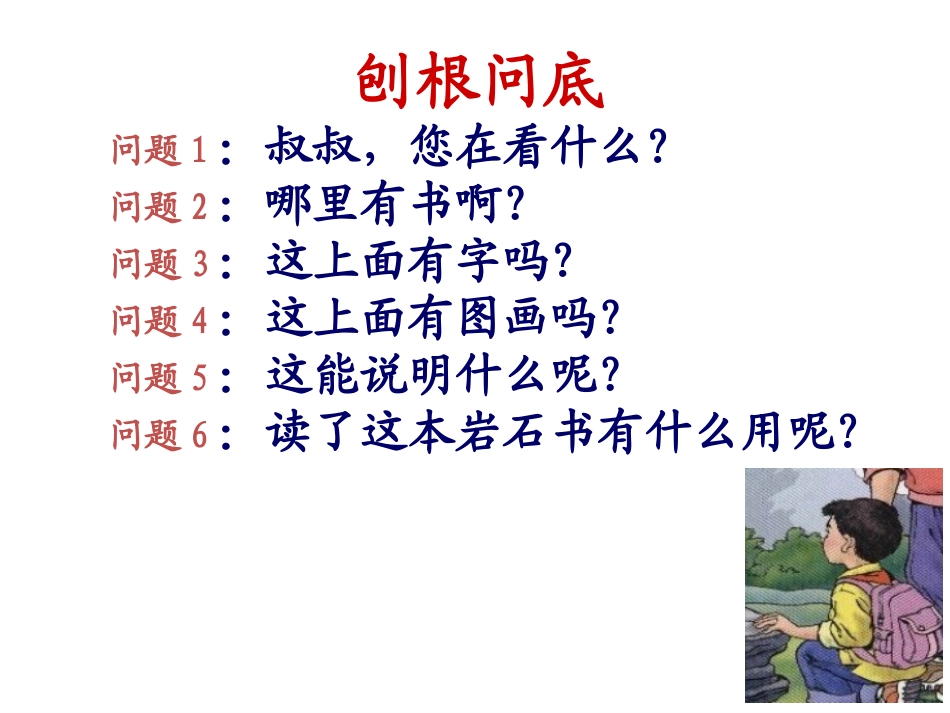 刨根问底

问题 1：叔叔，您在看什么？
问题 2：哪里有书啊？
问题 3：这上面有字吗？
问题 4：这上面有图画吗？
问题 5：这能说明什么呢？
问题 6：读了这本岩石书有什么用呢？